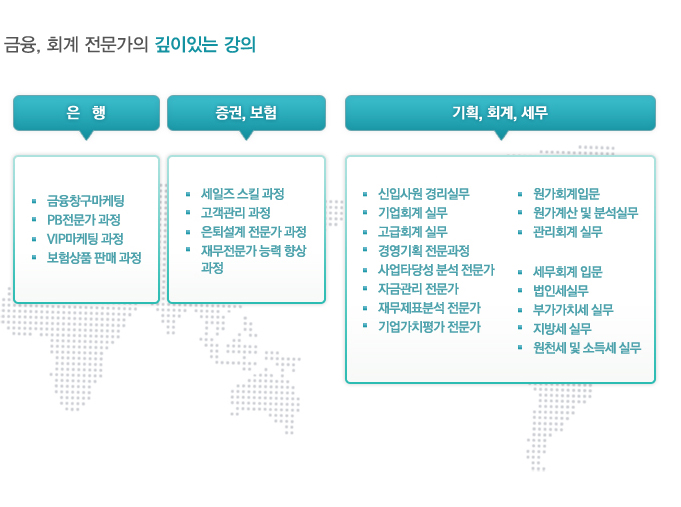 금융, 회계 전문가의 깊이있는 강의

은 행

- 금융창구마케팅
- PB전문가 과정
- VIP마케팅 과정
- 보험상품 판매 과정

증권, 보험

- 세일즈 스킬 과정
- 고객관리 과정
- 은퇴설계 전문가 과정
- 재무전문가 능력 향상 과정

기획, 회계, 세무

- 신입사원 경리실무
- 기업회계 실무
- 고급회계 실무
- 경영기획 전문과정
- 사업타당성 분석 전문가
- 자금관리 전문가
- 재무제표분석 전문가
- 기업가치평가 전문가

- 원가회계입문
- 원가계산 및 분석실무
- 관리회계 실무

- 세무회계 입문
- 법인세실무
- 부가가치세 실무
- 지방세 실무
- 원천세 및 소득세 실무